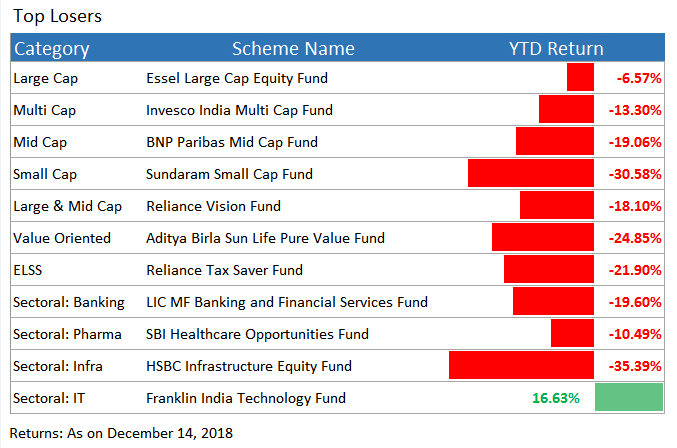 Top Losers

| Category | Scheme Name | YTD Return |
|---|---|---|
| Large Cap | Essel Large Cap Equity Fund | -6.57% |
| Multi Cap | Invesco India Multi Cap Fund | -13.30% |
| Mid Cap | BNP Paribas Mid Cap Fund | -19.06% |
| Small Cap | Sundaram Small Cap Fund | -30.58% |
| Large & Mid Cap | Reliance Vision Fund | -18.10% |
| Value Oriented | Aditya Birla Sun Life Pure Value Fund | -24.85% |
| ELSS | Reliance Tax Saver Fund | -21.90% |
| Sectoral: Banking | LIC MF Banking and Financial Services Fund | -19.60% |
| Sectoral: Pharma | SBI Healthcare Opportunities Fund | -10.49% |
| Sectoral: Infra | HSBC Infrastructure Equity Fund | -35.39% |
| Sectoral: IT | Franklin India Technology Fund | 16.63% |

Returns: As on December 14, 2018